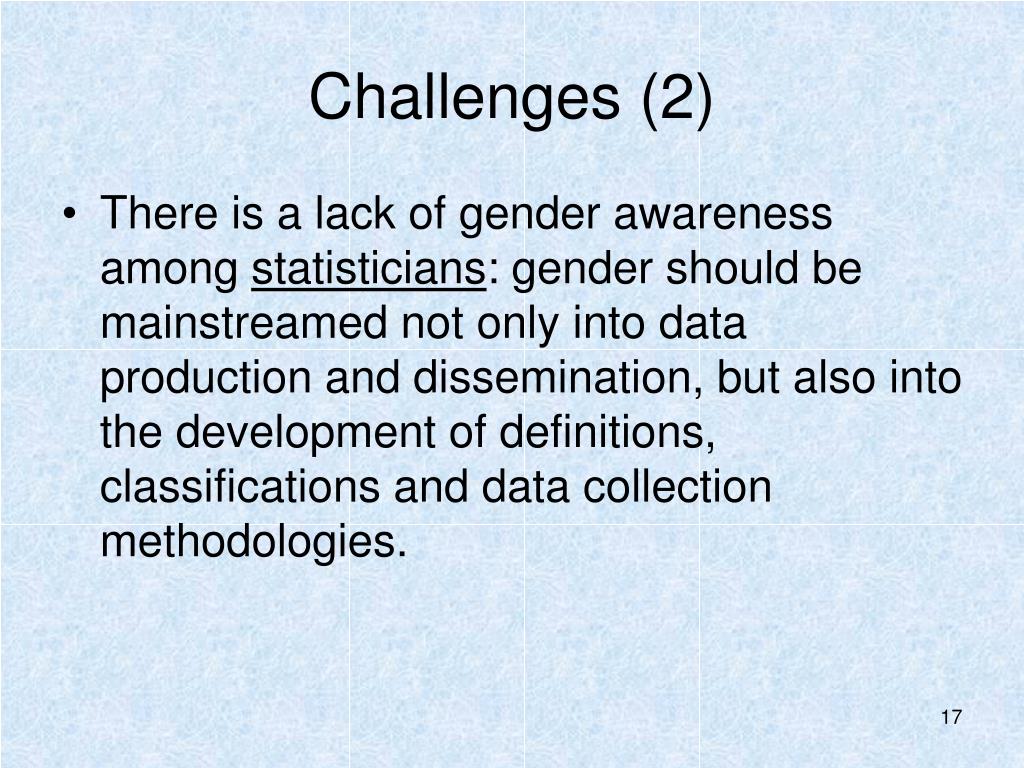 Challenges (2)

• There is a lack of gender awareness among statisticians: gender should be mainstreamed not only into data production and dissemination, but also into the development of definitions, classifications and data collection methodologies.

17